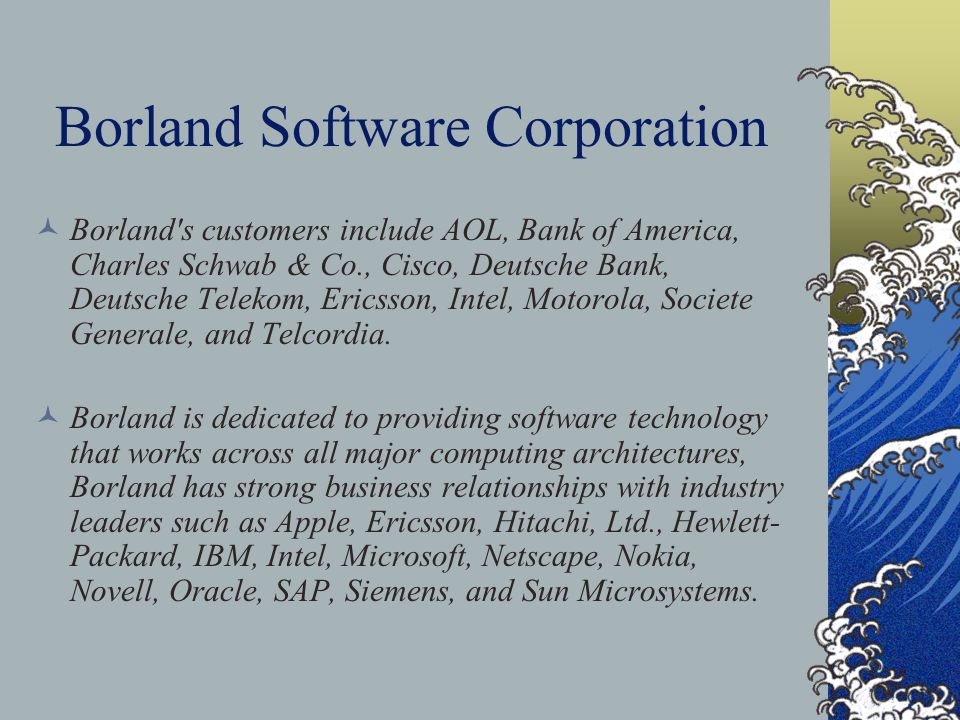 Borland Software Corporation

Borland's customers include AOL, Bank of America, Charles Schwab & Co., Cisco, Deutsche Bank, Deutsche Telekom, Ericsson, Intel, Motorola, Societe Generale, and Telcordia.

Borland is dedicated to providing software technology that works across all major computing architectures, Borland has strong business relationships with industry leaders such as Apple, Ericsson, Hitachi, Ltd., Hewlett-Packard, IBM, Intel, Microsoft, Netscape, Nokia, Novell, Oracle, SAP, Siemens, and Sun Microsystems.